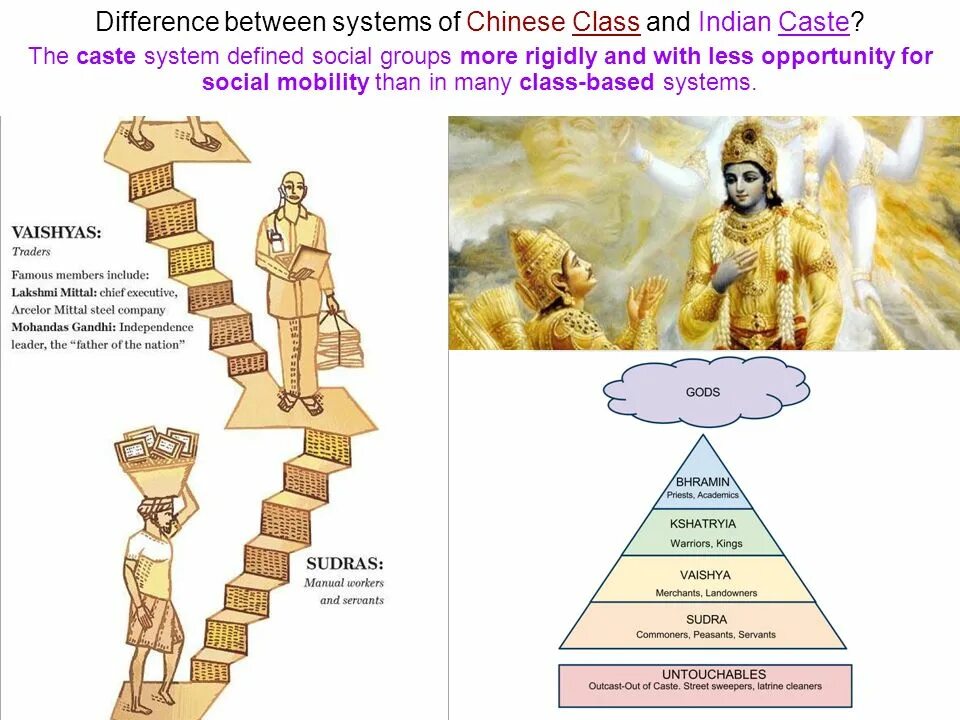 Difference between systems of Chinese Class and Indian Caste?

The caste system defined social groups more rigidly and with less opportunity for social mobility than in many class-based systems.

VAISHYAS:
Traders

Famous members include:
Lakshmi Mittal: chief executive, Arcelor Mittal steel company
Mohandas Gandhi: Independence leader, the "father of the nation"

SUDRAS:
Manual workers and servants

GODS

BHRAMIN
Priests, Academics

KSHATRYIA
Warriors, Kings

VAISHYA
Merchants, Landowners

SUDRA
Commoners, Peasants, Servants

UNTOUCHABLES
Outcast-Out of Caste. Street sweepers, latrine cleaners